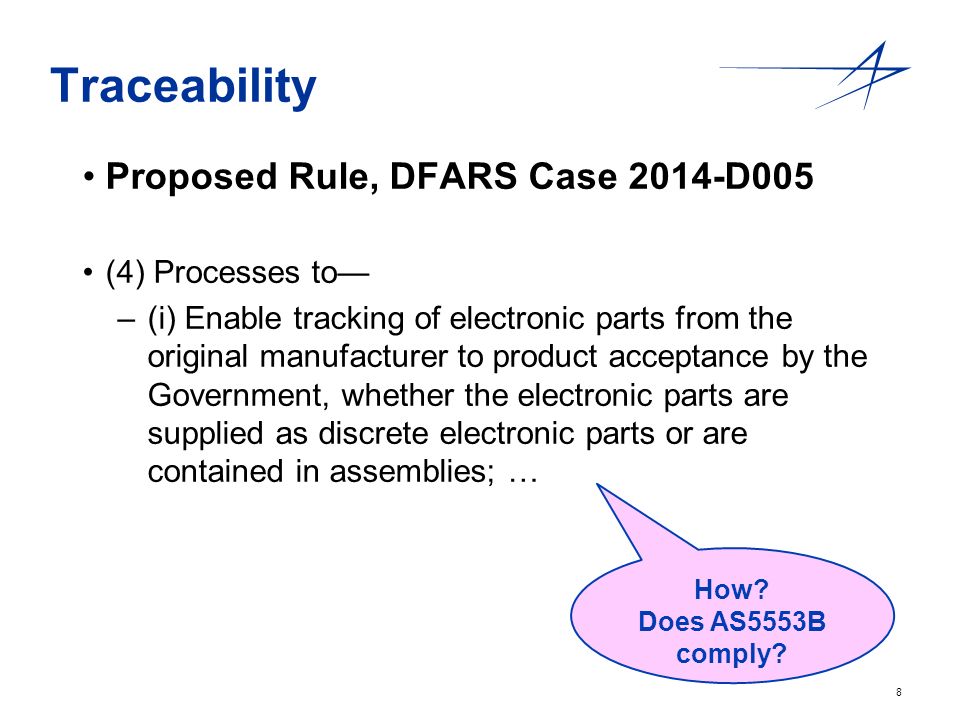 Traceability

• Proposed Rule, DFARS Case 2014-D005

• (4) Processes to—
– (i) Enable tracking of electronic parts from the original manufacturer to product acceptance by the Government, whether the electronic parts are supplied as discrete electronic parts or are contained in assemblies; …

How?
Does AS5553B comply?

8